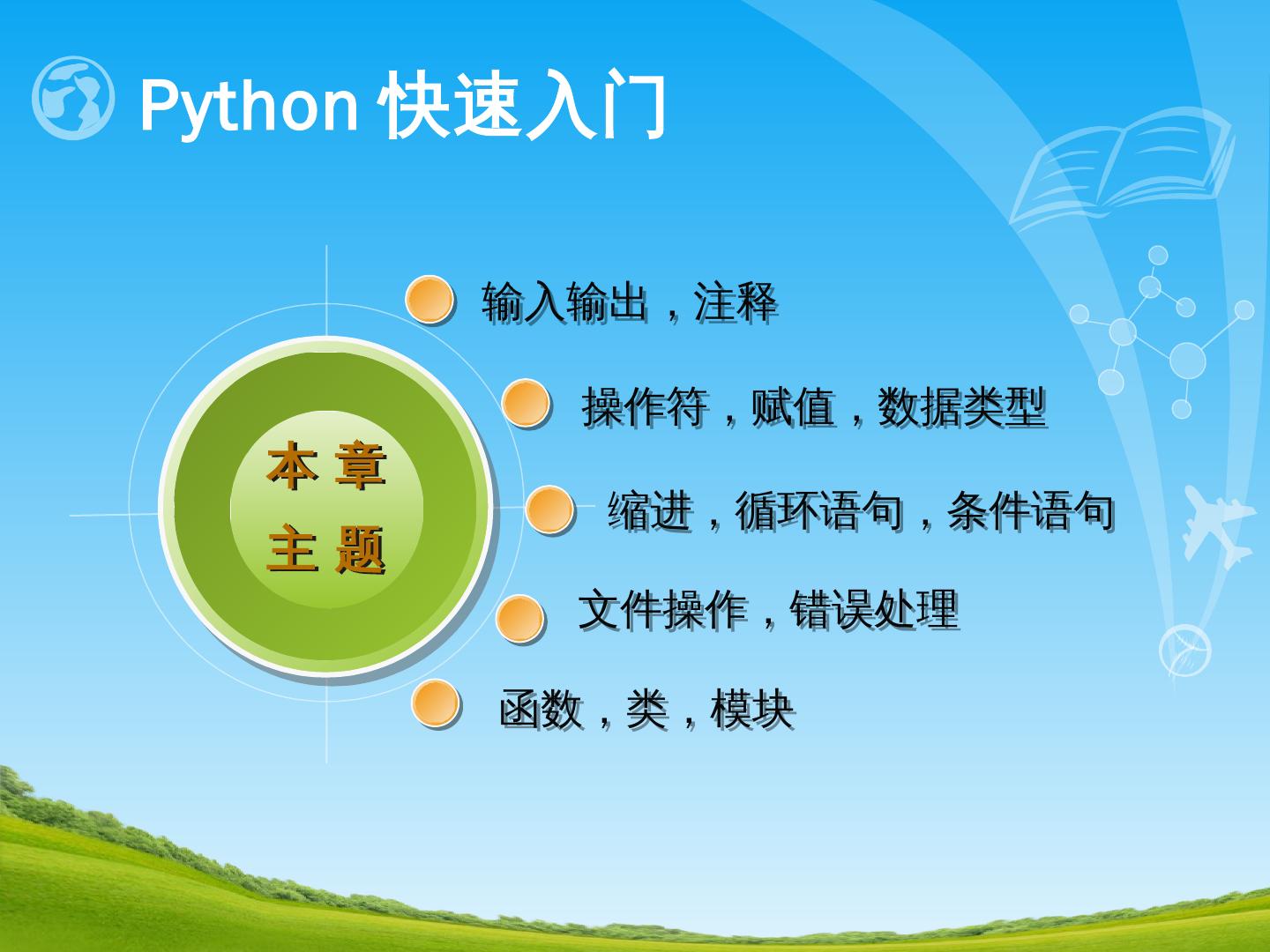 Python 快速入门

本 章
主 题

输入输出，注释

操作符，赋值，数据类型

缩进，循环语句，条件语句

文件操作，错误处理

函数，类，模块